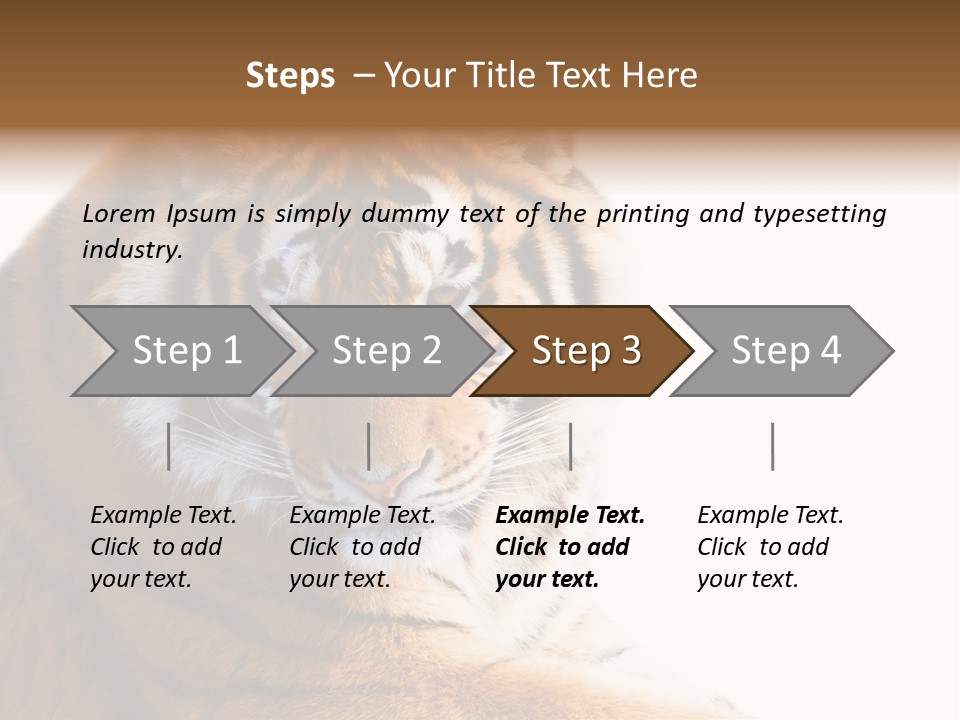 Steps – Your Title Text Here

Lorem Ipsum is simply dummy text of the printing and typesetting industry.

Step 1

Step 2

Step 3

Step 4

Example Text. Click to add your text.

Example Text. Click to add your text.

Example Text. Click to add your text.

Example Text. Click to add your text.